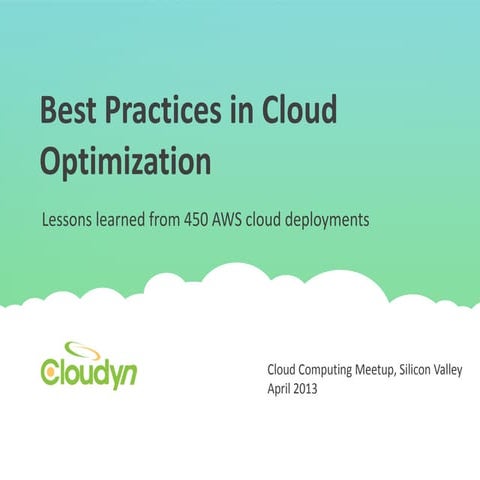 Best Practices in Cloud Optimization

Lessons learned from 450 AWS cloud deployments

Cloudyn

Cloud Computing Meetup, Silicon Valley
April 2013